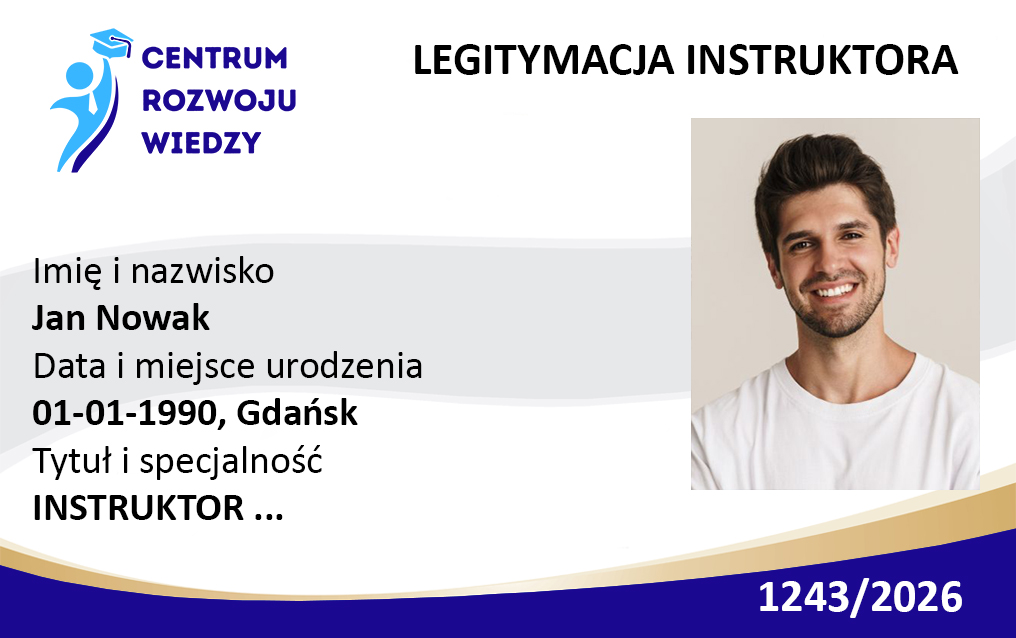 CENTRUM ROZWOJU WIEDZY

LEGITYMACJA INSTRUKTORA

Imię i nazwisko
Jan Nowak
Data i miejsce urodzenia
01-01-1990, Gdańsk
Tytuł i specjalność
INSTRUKTOR ...

1243/2026